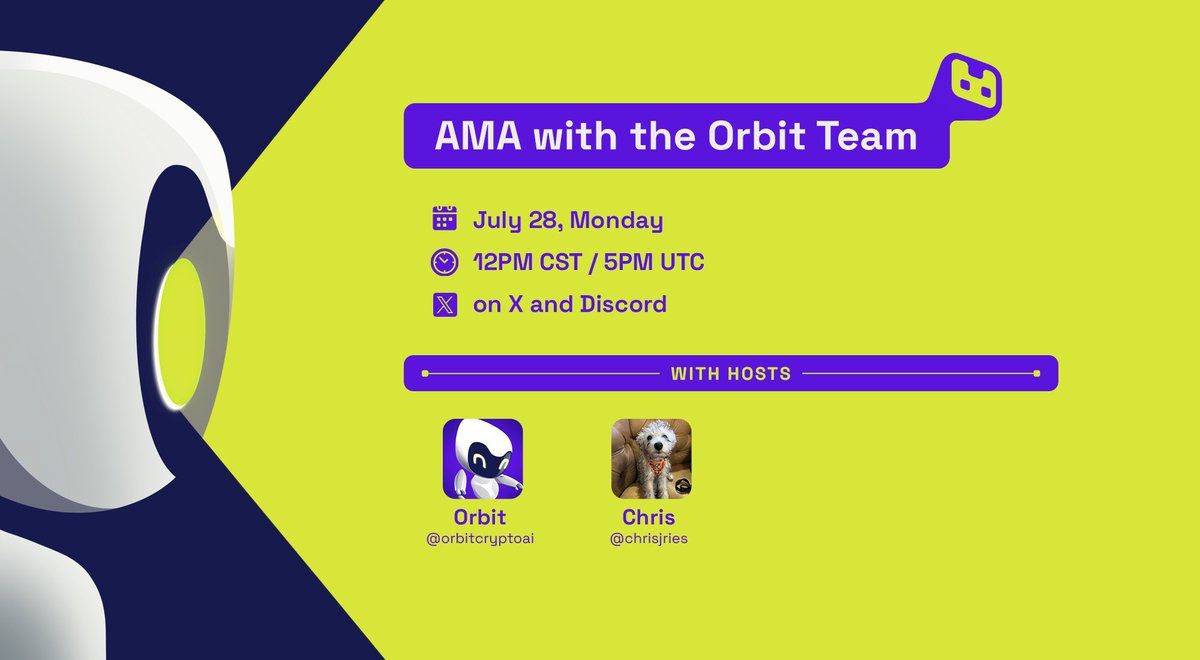 AMA with the Orbit Team

July 28, Monday

12PM CST / 5PM UTC

on X and Discord

WITH HOSTS

Orbit
@orbitcryptoai

Chris
@chrisjries